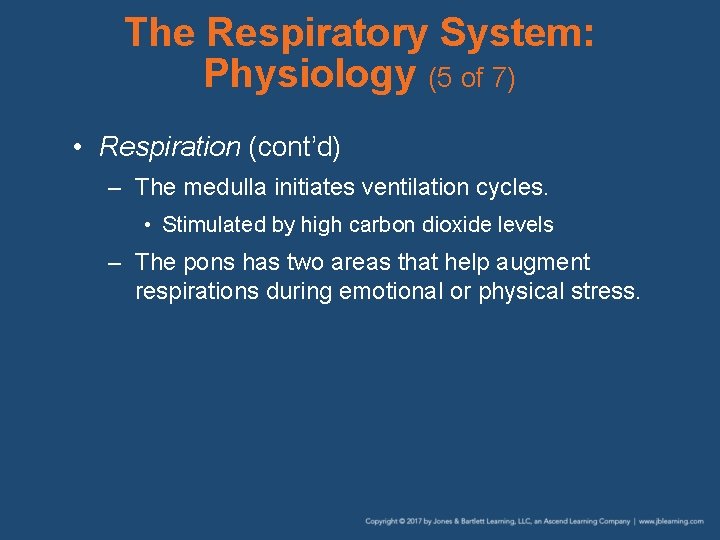 The Respiratory System: Physiology (5 of 7)

• Respiration (cont'd)

– The medulla initiates ventilation cycles.

• Stimulated by high carbon dioxide levels

– The pons has two areas that help augment respirations during emotional or physical stress.

Copyright © 2017 by Jones & Bartlett Learning, LLC, an Ascend Learning Company | www.jblearning.com